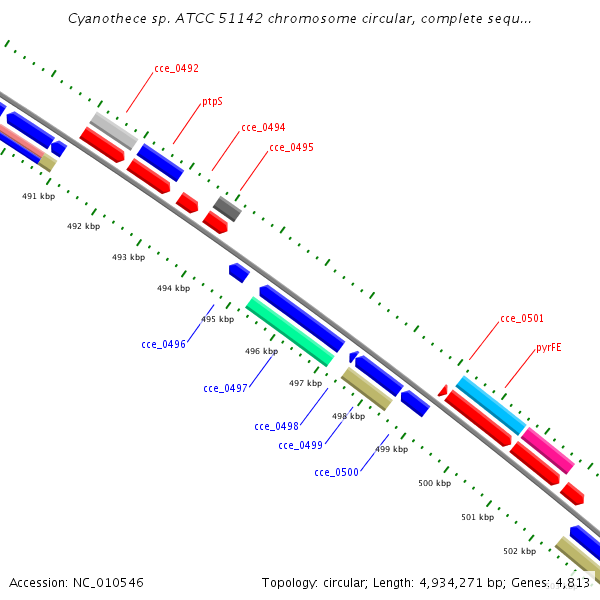 Cyanothece sp. ATCC 51142 chromosome circular, complete sequ...

cce_0492
ptpS
cce_0494
cce_0495

491 kbp
492 kbp
493 kbp
494 kbp
495 kbp
cce_0496
496 kbp
cce_0497
497 kbp
cce_0498
498 kbp
cce_0499
499 kbp
cce_0500
500 kbp
501 kbp
502 kbp

cce_0501
pyrFE

Accession: NC_010546
Topology: circular; Length: 4,934,271 bp; Genes: 4,813